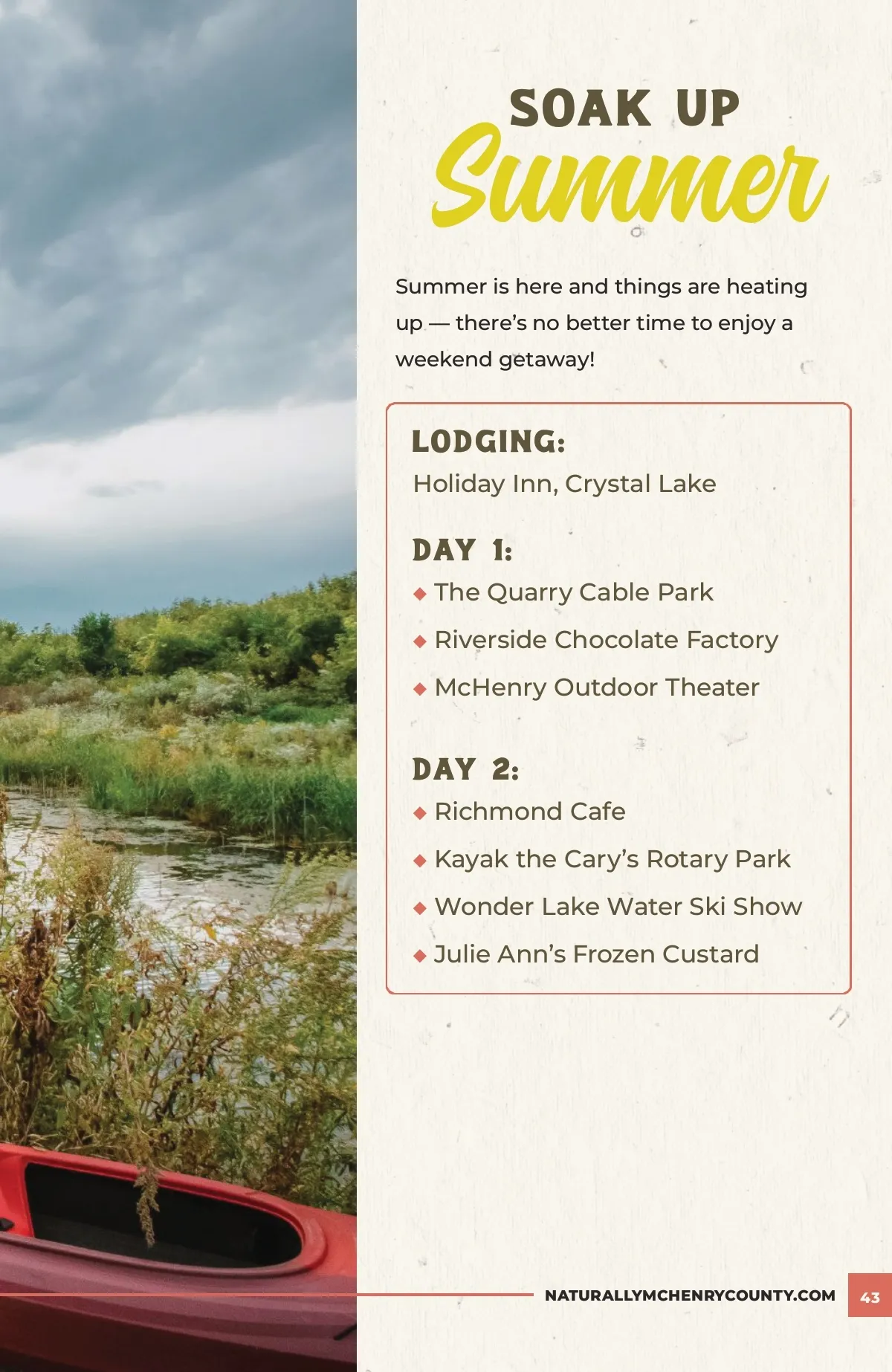 SOAK UP
Summer

Summer is here and things are heating up — there's no better time to enjoy a weekend getaway!

LODGING:
Holiday Inn, Crystal Lake

DAY 1:
◆ The Quarry Cable Park
◆ Riverside Chocolate Factory
◆ McHenry Outdoor Theater

DAY 2:
◆ Richmond Cafe
◆ Kayak the Cary's Rotary Park
◆ Wonder Lake Water Ski Show
◆ Julie Ann's Frozen Custard

NATURALLYMCHENRYCOUNTY.COM 43